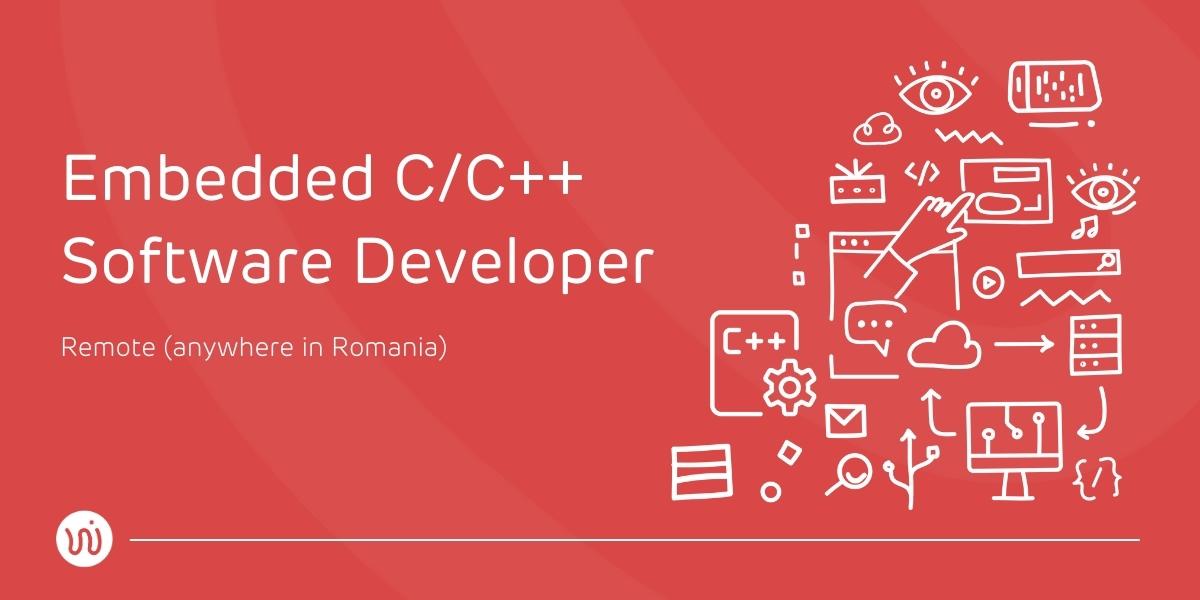 Embedded C/C++ Software Developer

Remote (anywhere in Romania)

C++

</>

{/}